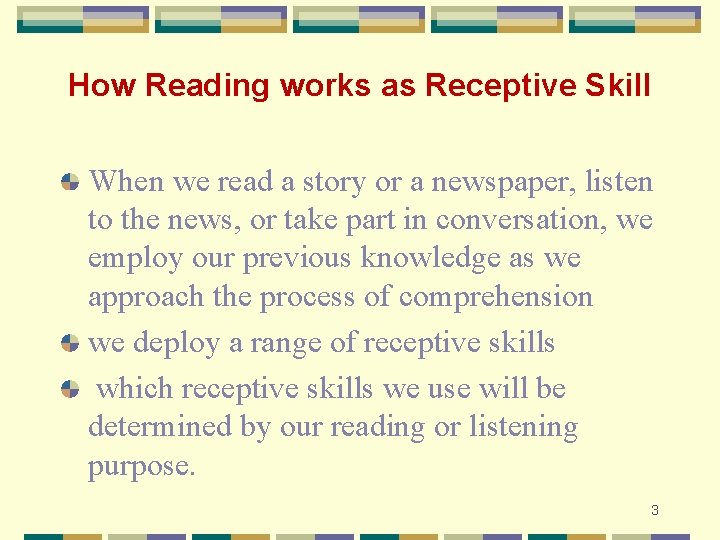 How Reading works as Receptive Skill

When we read a story or a newspaper, listen to the news, or take part in conversation, we employ our previous knowledge as we approach the process of comprehension

we deploy a range of receptive skills

which receptive skills we use will be determined by our reading or listening purpose.

3